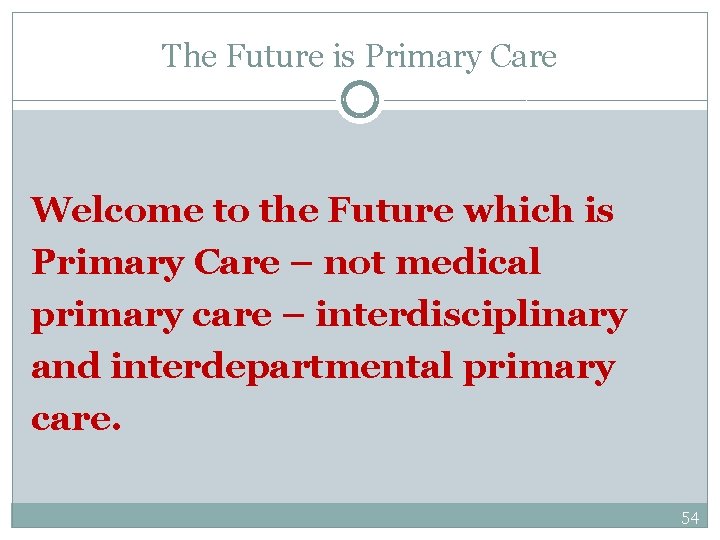 The Future is Primary Care

Welcome to the Future which is Primary Care – not medical primary care – interdisciplinary and interdepartmental primary care.

54